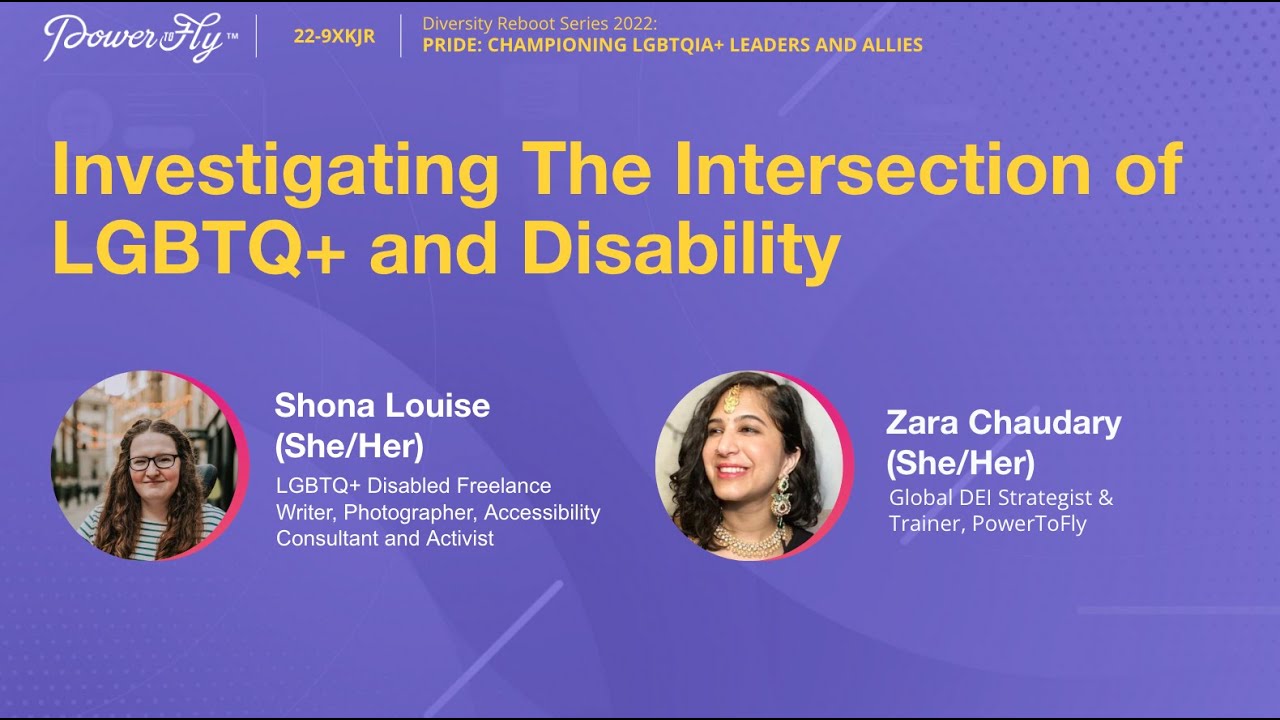 Power to Fly™

22-9XKJR

Diversity Reboot Series 2022:
PRIDE: CHAMPIONING LGBTQIA+ LEADERS AND ALLIES

Investigating The Intersection of LGBTQ+ and Disability

Shona Louise
(She/Her)
LGBTQ+ Disabled Freelance Writer, Photographer, Accessibility Consultant and Activist

Zara Chaudary
(She/Her)
Global DEI Strategist & Trainer, PowerToFly